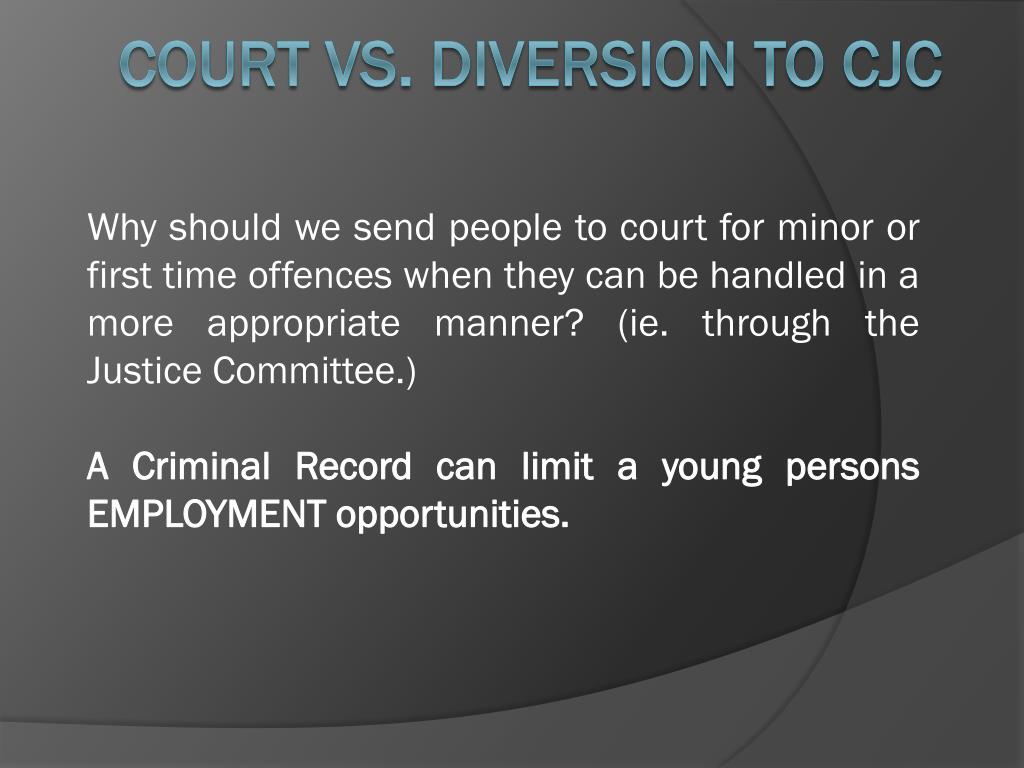 COURT VS. DIVERSION TO CJC

Why should we send people to court for minor or first time offences when they can be handled in a more appropriate manner? (ie. through the Justice Committee.)

A Criminal Record can limit a young persons EMPLOYMENT opportunities.